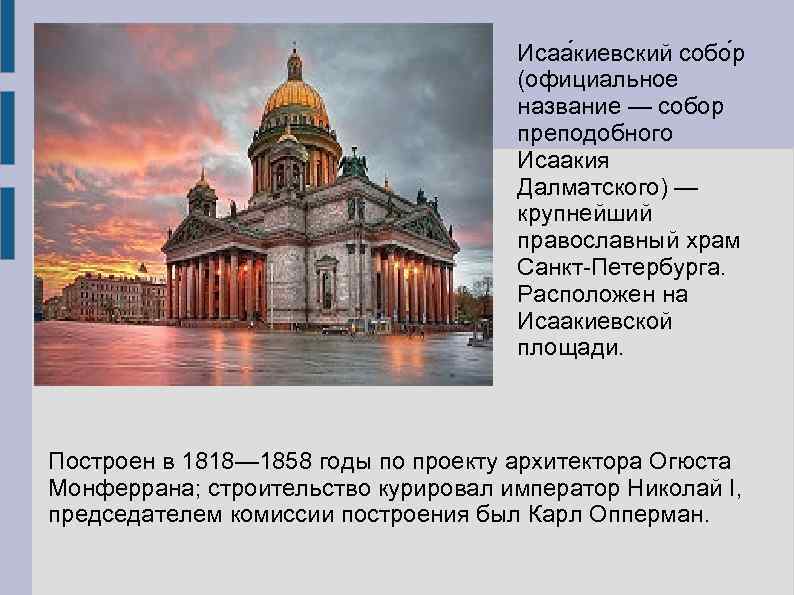 Исаа́киевский собо́р (официальное название — собор преподобного Исаакия Далматского) — крупнейший православный храм Санкт-Петербурга. Расположен на Исаакиевской площади.

Построен в 1818—1858 годы по проекту архитектора Огюста Монферрана; строительство курировал император Николай I, председателем комиссии построения был Карл Опперман.